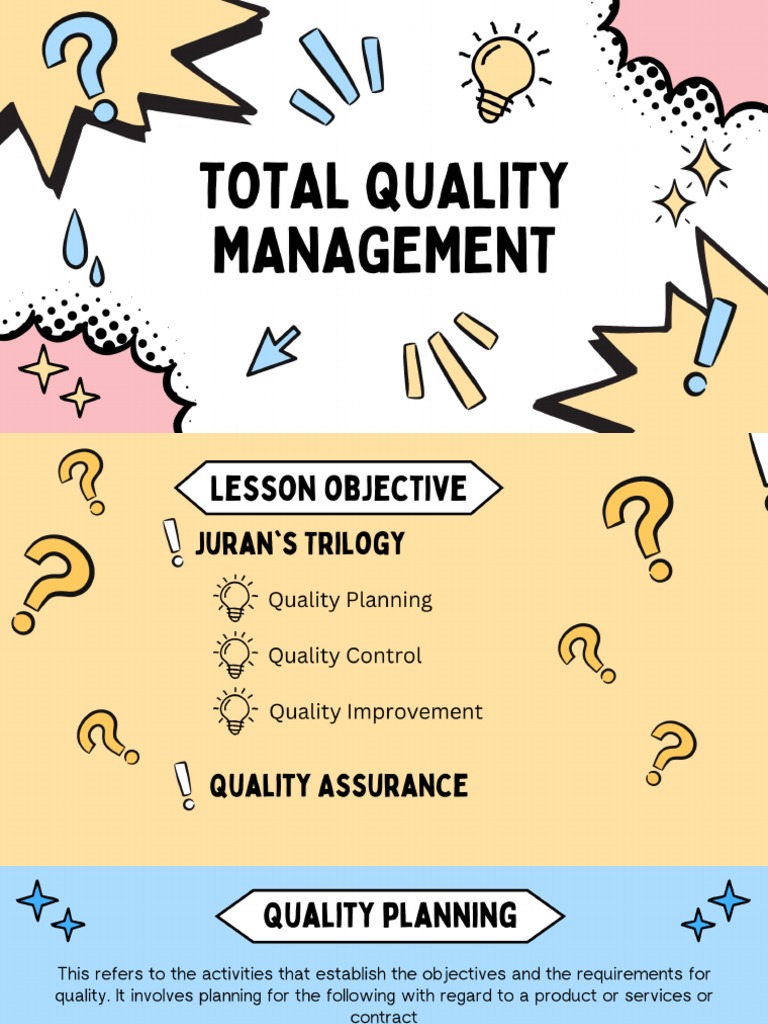 TOTAL QUALITY MANAGEMENT

LESSON OBJECTIVE

JURAN`S TRILOGY

Quality Planning

Quality Control

Quality Improvement

QUALITY ASSURANCE

QUALITY PLANNING

This refers to the activities that establish the objectives and the requirements for quality. It involves planning for the following with regard to a product or services or contract